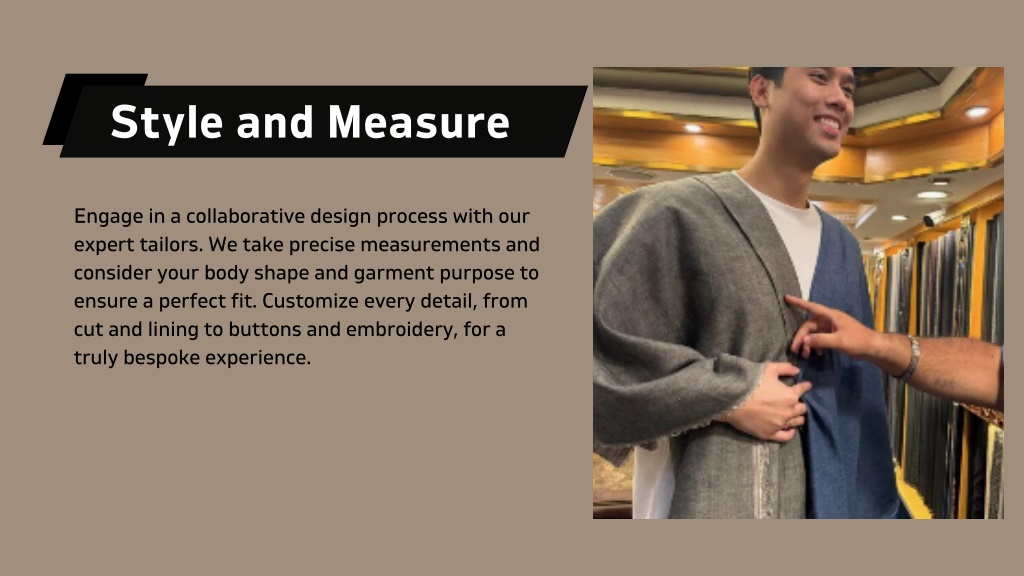 Style and Measure

Engage in a collaborative design process with our expert tailors. We take precise measurements and consider your body shape and garment purpose to ensure a perfect fit. Customize every detail, from cut and lining to buttons and embroidery, for a truly bespoke experience.